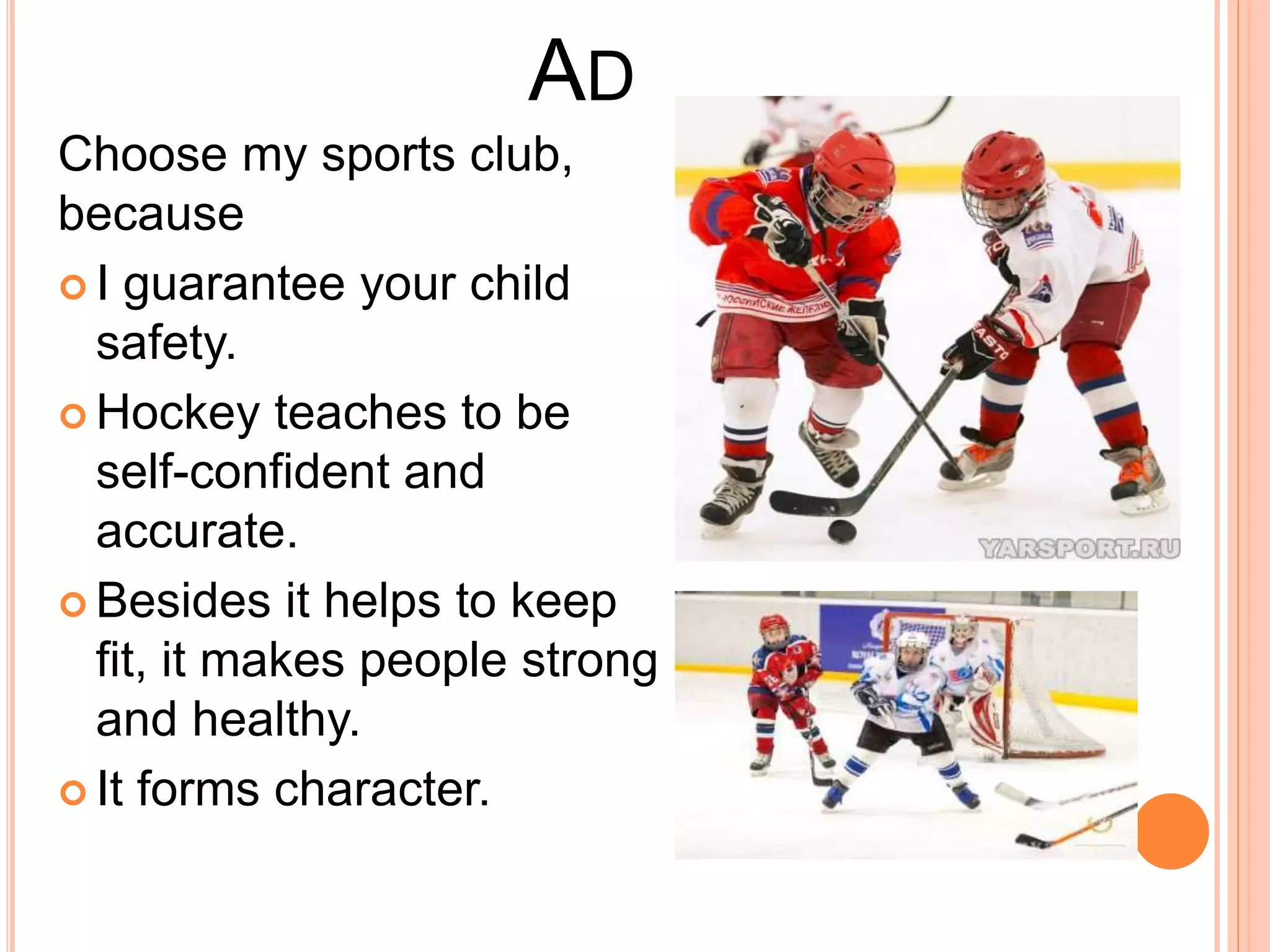 AD

Choose my sports club, because

I guarantee your child safety.

Hockey teaches to be self-confident and accurate.

Besides it helps to keep fit, it makes people strong and healthy.

It forms character.

YARSPORT.RU